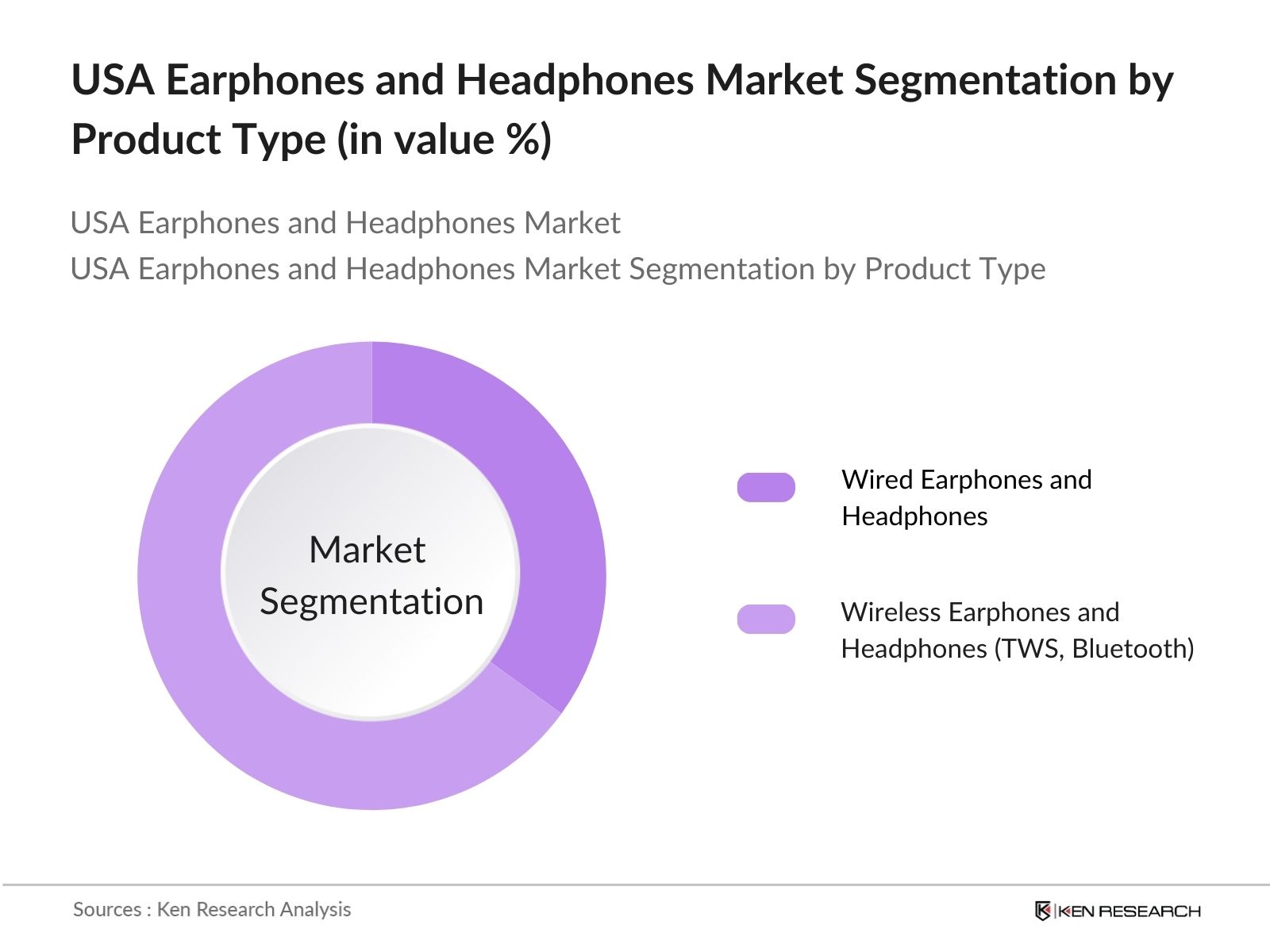 USA Earphones and Headphones Market Segmentation by Product Type (in value %)

USA Earphones and Headphones Market
USA Earphones and Headphones Market Segmentation by Product Type

Market Segmentation

Wired Earphones and Headphones

Wireless Earphones and Headphones (TWS, Bluetooth)

Sources : Ken Research Analysis

KEN RESEARCH